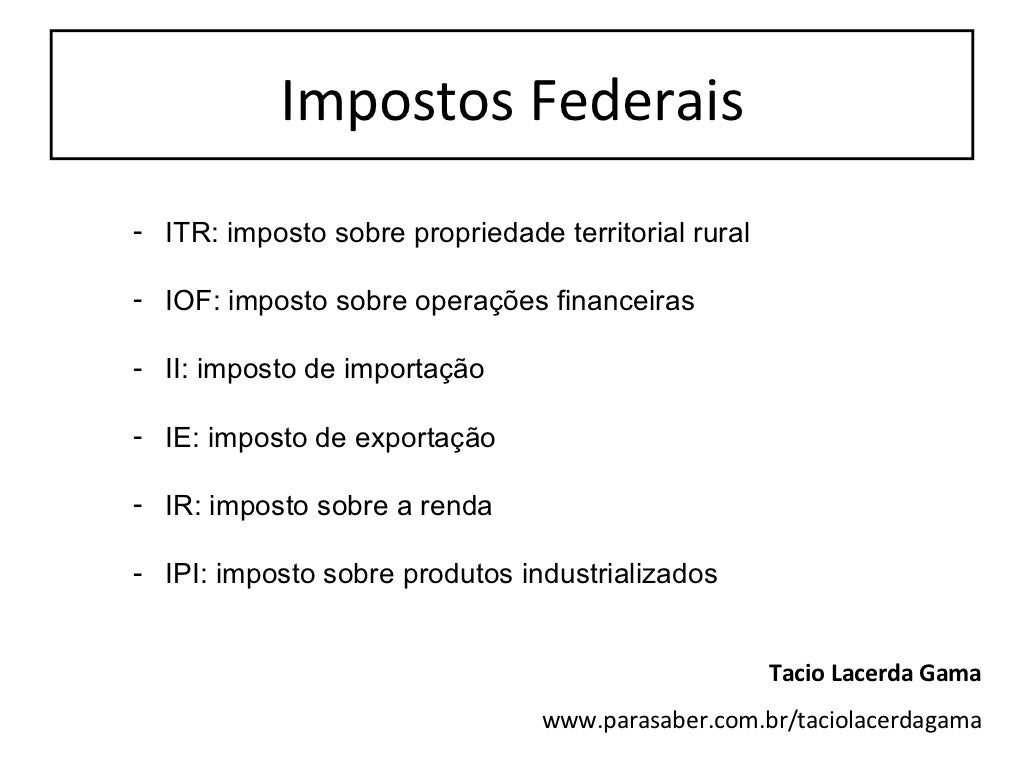 Impostos Federais

- ITR: imposto sobre propriedade territorial rural

- IOF: imposto sobre operações financeiras

- II: imposto de importação

- IE: imposto de exportação

- IR: imposto sobre a renda

- IPI: imposto sobre produtos industrializados

Tacio Lacerda Gama

www.parasaber.com.br/taciolacerdagama